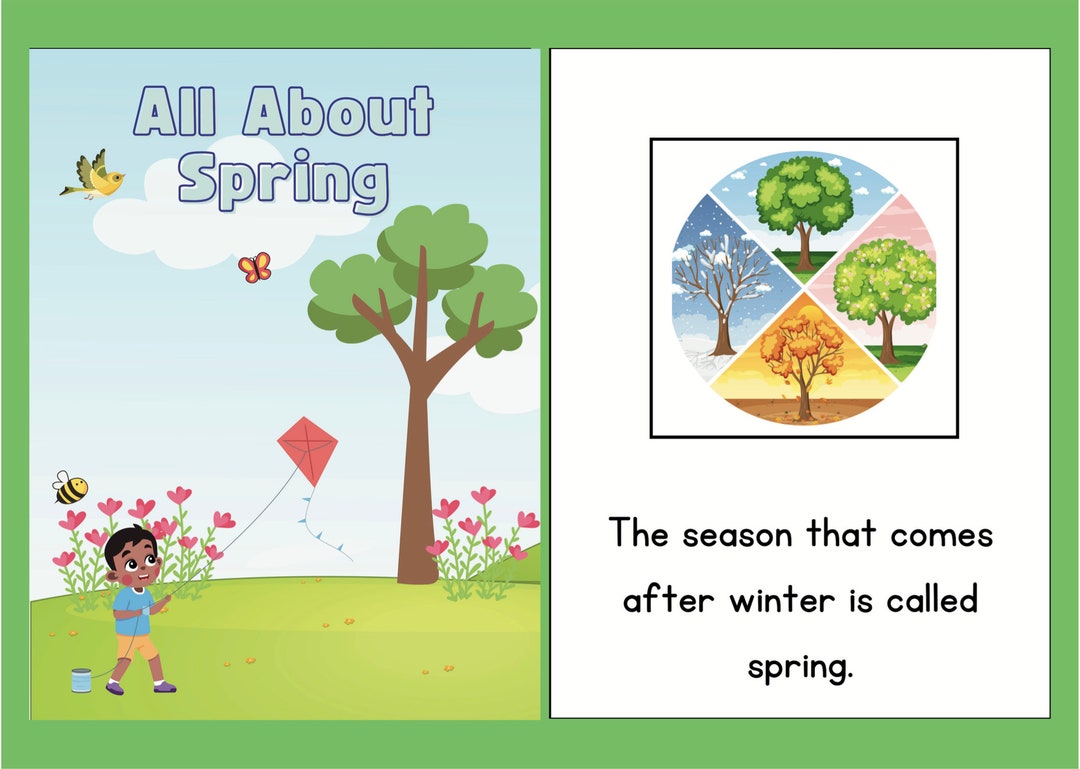 All About Spring

The season that comes after winter is called spring.